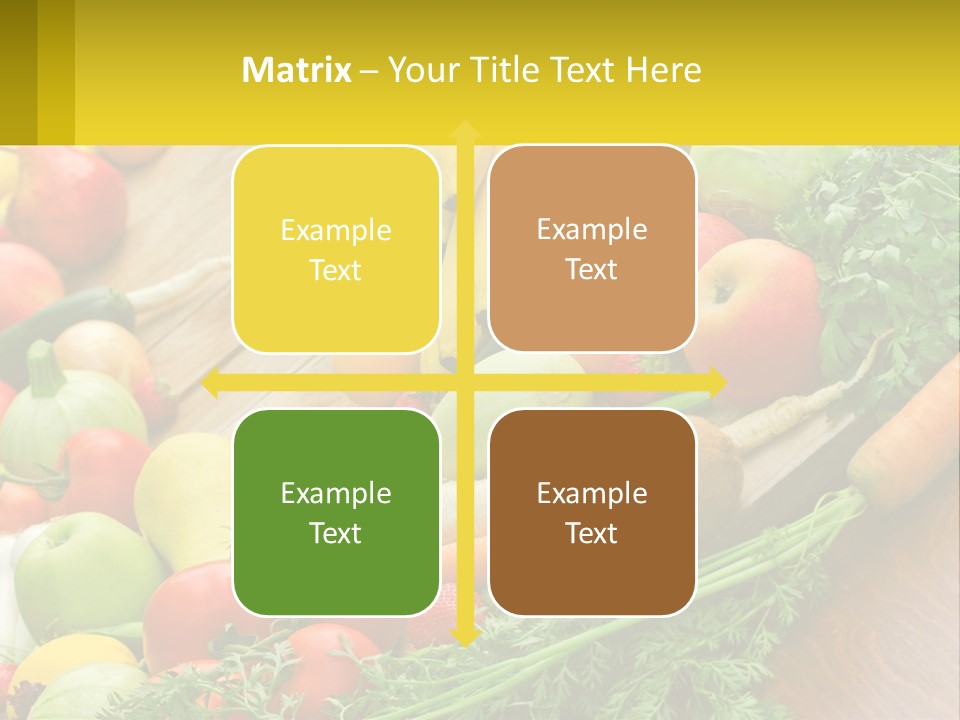 Matrix – Your Title Text Here

Example Text

Example Text

Example Text

Example Text